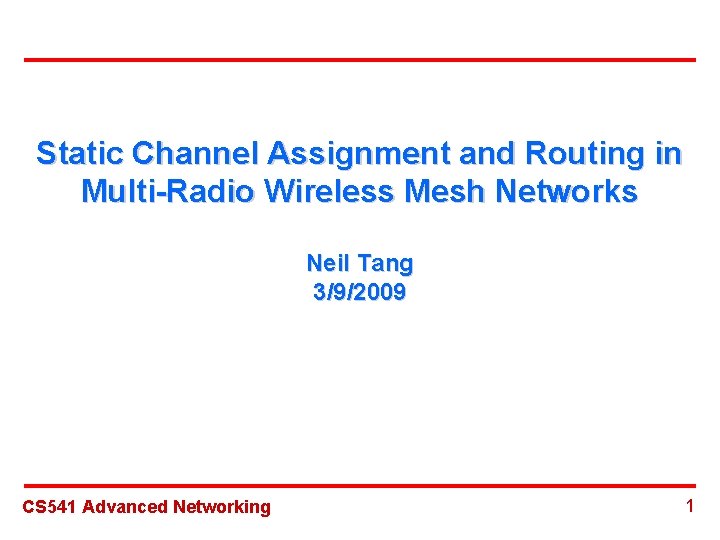 Static Channel Assignment and Routing in Multi-Radio Wireless Mesh Networks

Neil Tang
3/9/2009

CS541 Advanced Networking

1